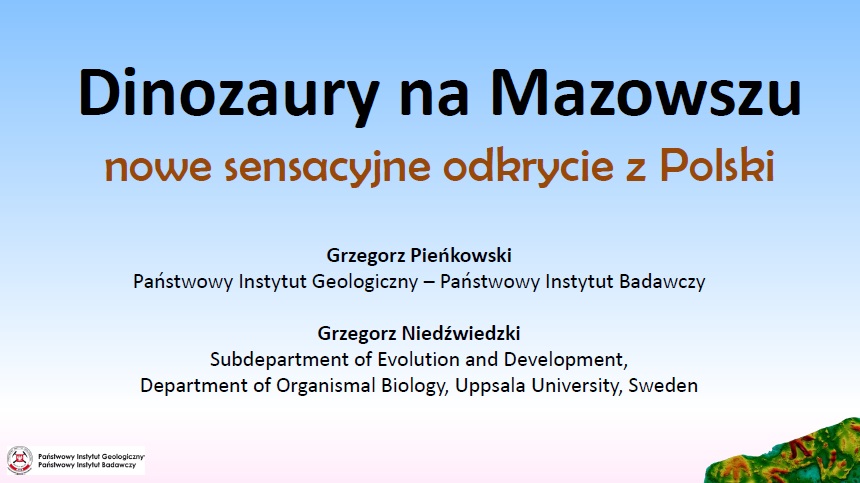 Dinozaury na Mazowszu

nowe sensacyjne odkrycie z Polski

Grzegorz Pieńkowski
Państwowy Instytut Geologiczny – Państwowy Instytut Badawczy

Grzegorz Niedźwiedzki
Subdepartment of Evolution and Development,
Department of Organismal Biology, Uppsala University, Sweden

Państwowy Instytut Geologiczny
Państwowy Instytut Badawczy